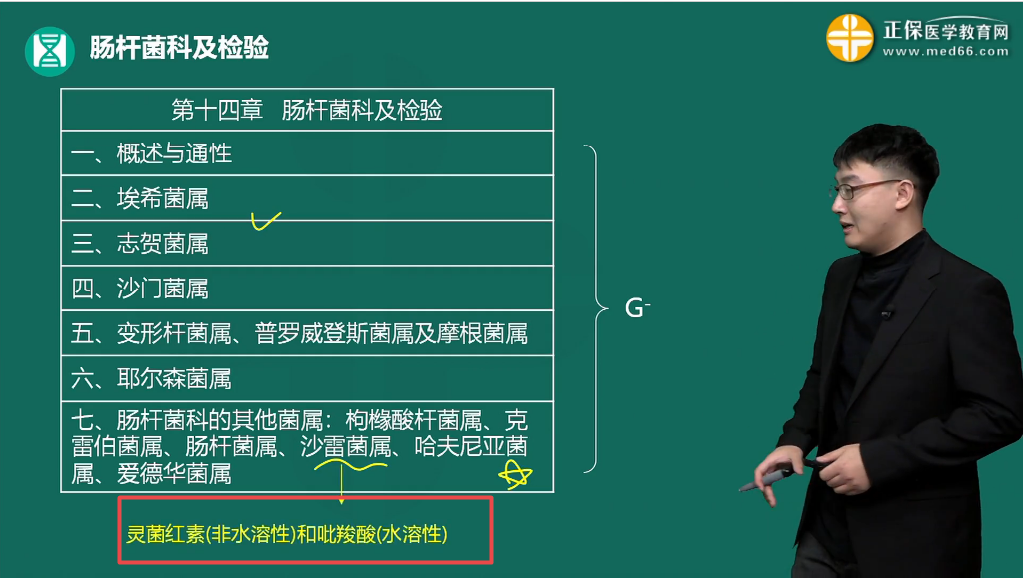 肠杆菌科及检验

正保医学教育网
www.med66.com

| 第十四章　肠杆菌科及检验 |
|---|
| 一、概述与通性 |
| 二、埃希菌属 |
| 三、志贺菌属 |
| 四、沙门菌属 |
| 五、变形杆菌属、普罗威登斯菌属及摩根菌属 |
| 六、耶尔森菌属 |
| 七、肠杆菌科的其他菌属：枸橼酸杆菌属、克雷伯菌属、肠杆菌属、沙雷菌属、哈夫尼亚菌属、爱德华菌属 |

$G^-$

灵菌红素(非水溶性)和吡羧酸(水溶性)